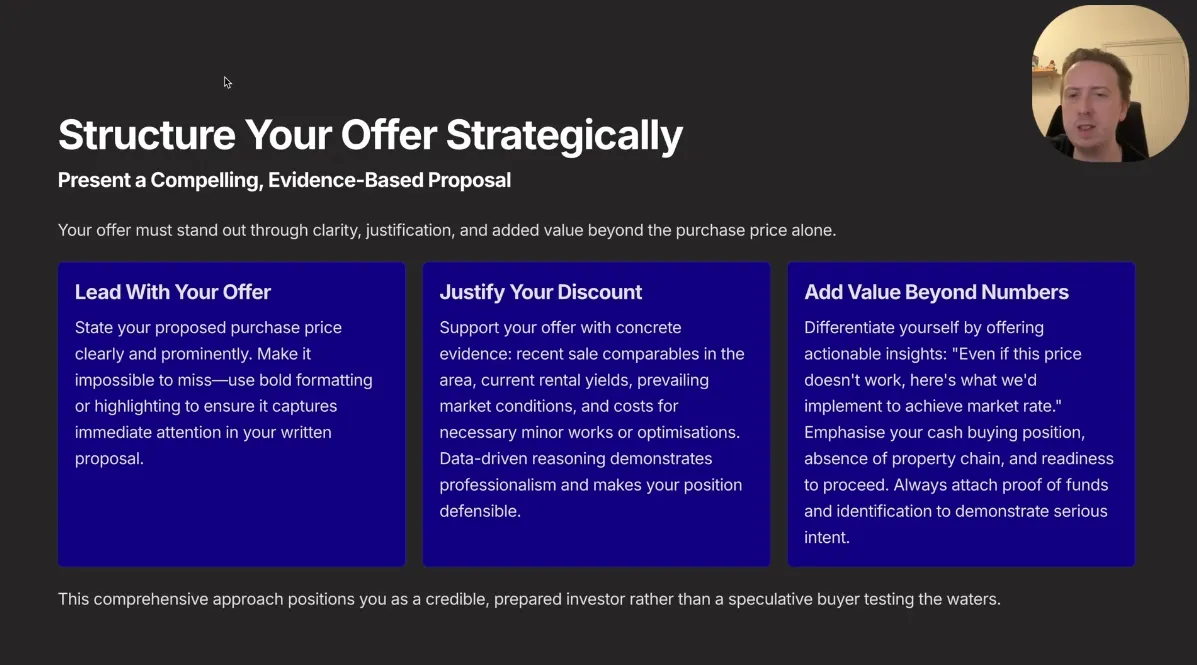 Structure Your Offer Strategically

Present a Compelling, Evidence-Based Proposal

Your offer must stand out through clarity, justification, and added value beyond the purchase price alone.

Lead With Your Offer

State your proposed purchase price clearly and prominently. Make it impossible to miss—use bold formatting or highlighting to ensure it captures immediate attention in your written proposal.

Justify Your Discount

Support your offer with concrete evidence: recent sale comparables in the area, current rental yields, prevailing market conditions, and costs for necessary minor works or optimisations. Data-driven reasoning demonstrates professionalism and makes your position defensible.

Add Value Beyond Numbers

Differentiate yourself by offering actionable insights: "Even if this price doesn't work, here's what we'd implement to achieve market rate." Emphasise your cash buying position, absence of property chain, and readiness to proceed. Always attach proof of funds and identification to demonstrate serious intent.

This comprehensive approach positions you as a credible, prepared investor rather than a speculative buyer testing the waters.